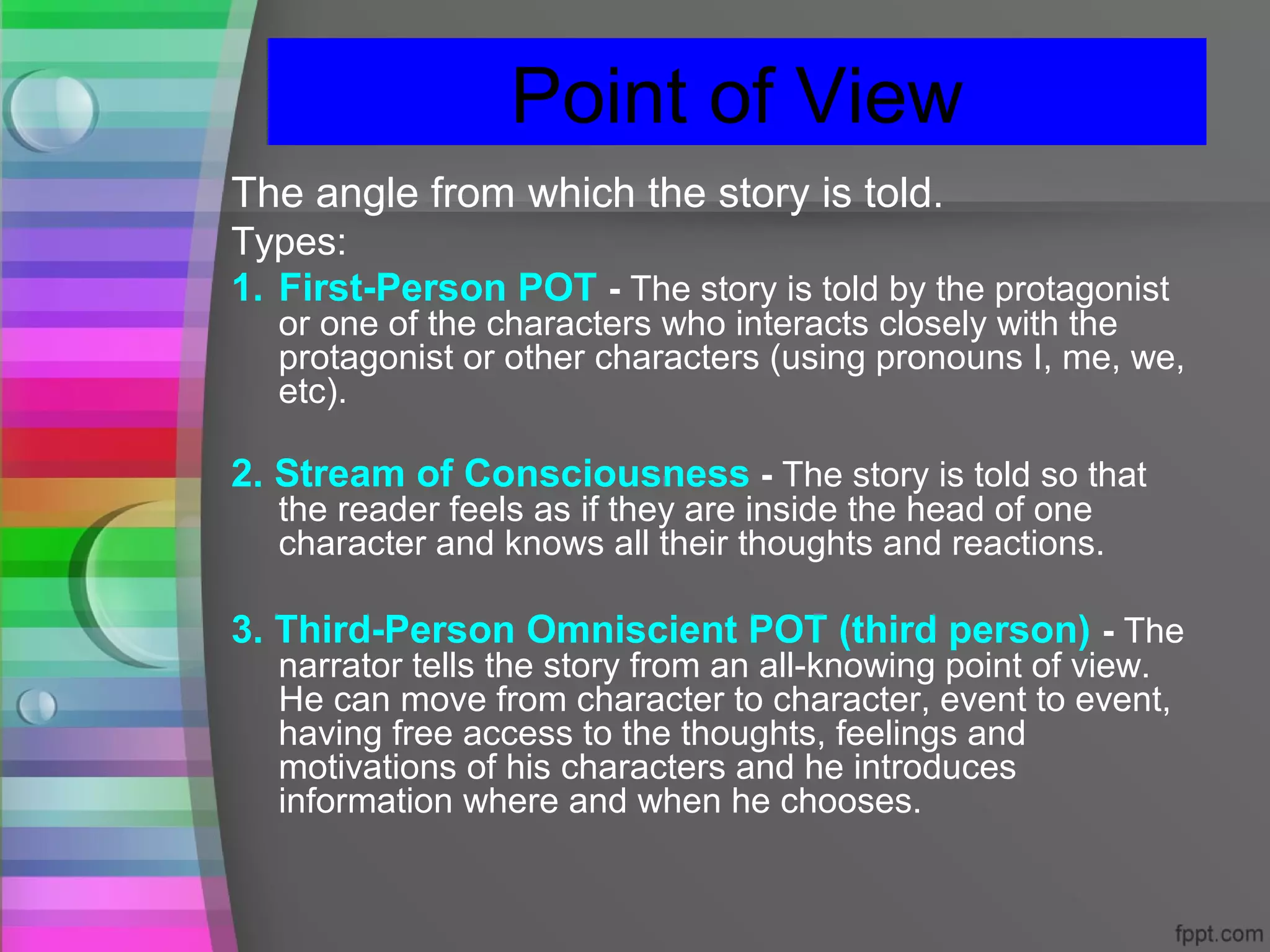 Point of View

The angle from which the story is told.

Types:

1. First-Person POT - The story is told by the protagonist or one of the characters who interacts closely with the protagonist or other characters (using pronouns I, me, we, etc).

2. Stream of Consciousness - The story is told so that the reader feels as if they are inside the head of one character and knows all their thoughts and reactions.

3. Third-Person Omniscient POT (third person) - The narrator tells the story from an all-knowing point of view. He can move from character to character, event to event, having free access to the thoughts, feelings and motivations of his characters and he introduces information where and when he chooses.

fppt.com